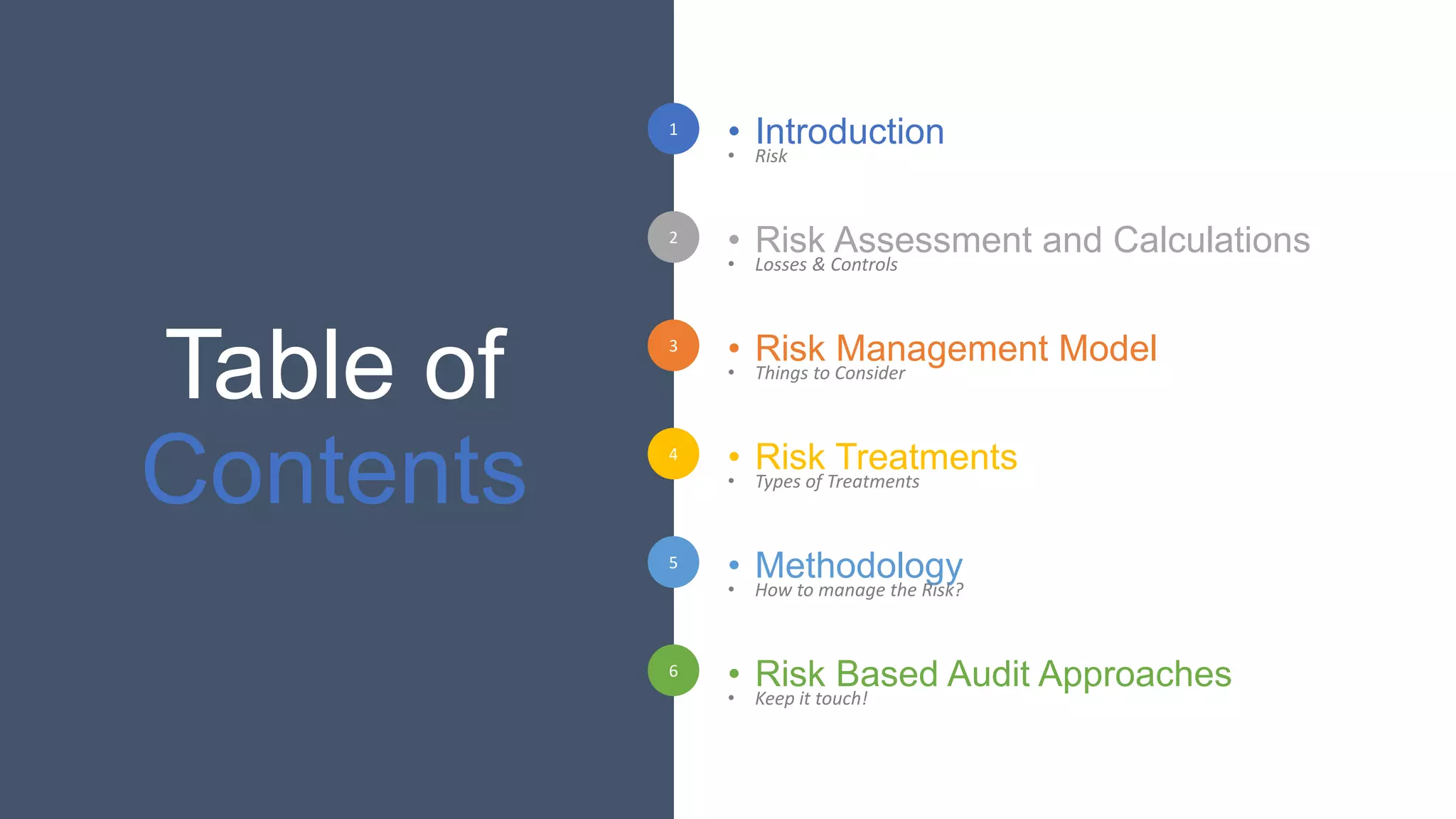 Table of Contents

1
• Introduction
• Risk

2
• Risk Assessment and Calculations
• Losses & Controls

3
• Risk Management Model
• Things to Consider

4
• Risk Treatments
• Types of Treatments

5
• Methodology
• How to manage the Risk?

6
• Risk Based Audit Approaches
• Keep it touch!